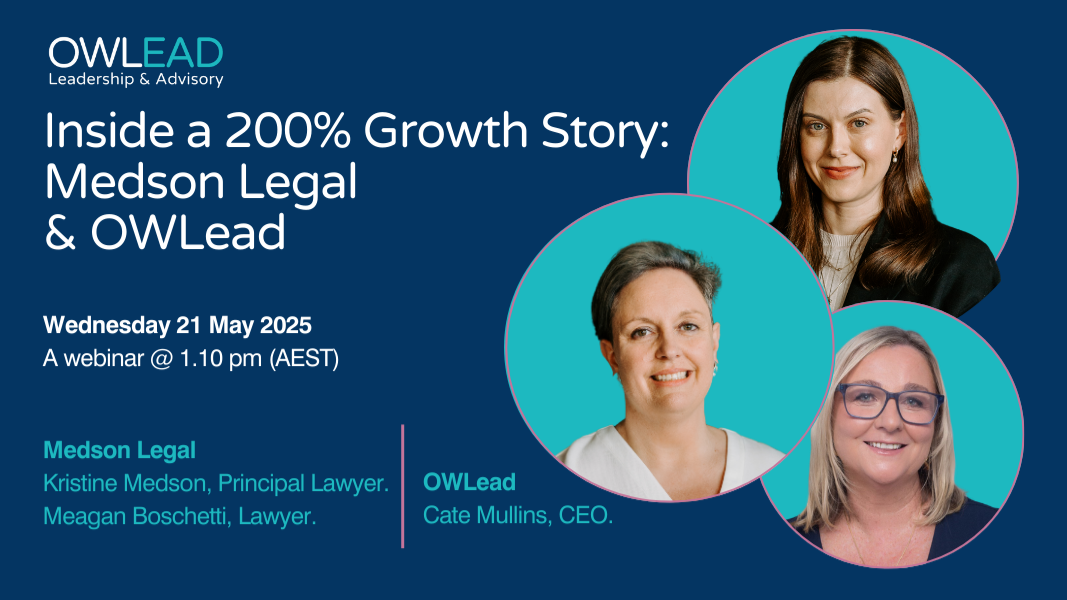 OWLEAD
Leadership & Advisory

Inside a 200% Growth Story: Medson Legal & OWLead

Wednesday 21 May 2025
A webinar @ 1.10 pm (AEST)

Medson Legal
Kristine Medson, Principal Lawyer.
Meagan Boschetti, Lawyer.

OWLead
Cate Mullins, CEO.